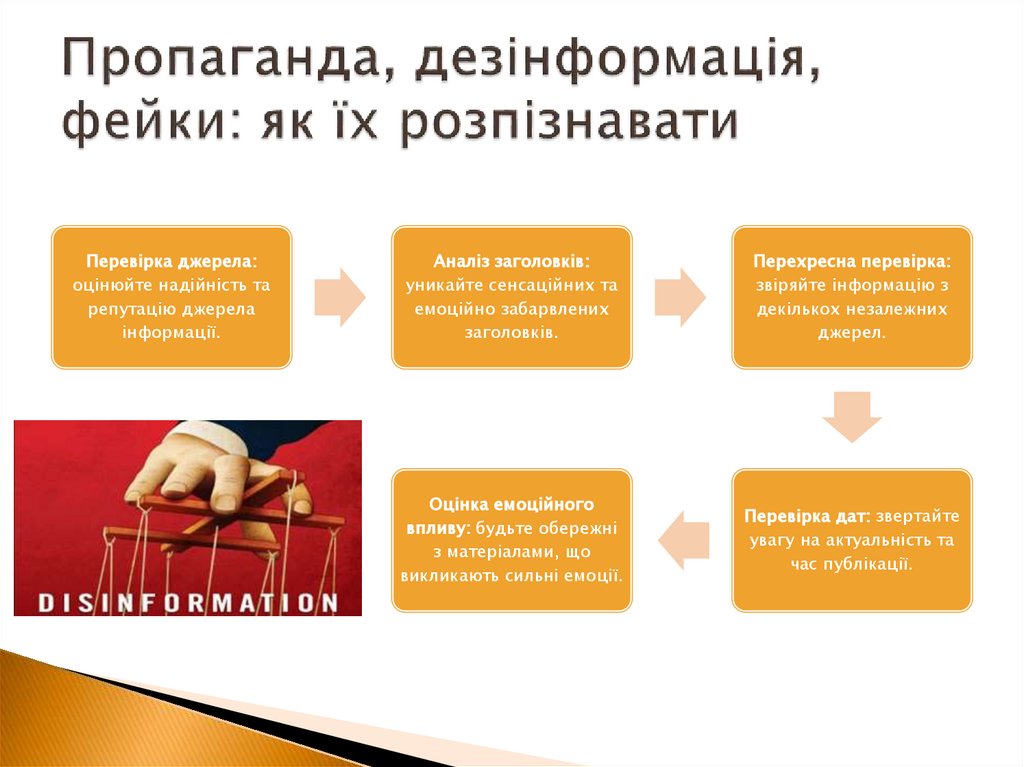 Пропаганда, дезінформація, фейки: як їх розпізнавати

Перевірка джерела: оцінюйте надійність та репутацію джерела інформації.

Аналіз заголовків: уникайте сенсаційних та емоційно забарвлених заголовків.

Перехресна перевірка: звіряйте інформацію з декількох незалежних джерел.

Перевірка дат: звертайте увагу на актуальність та час публікації.

Оцінка емоційного впливу: будьте обережні з матеріалами, що викликають сильні емоції.

DISINFORMATION